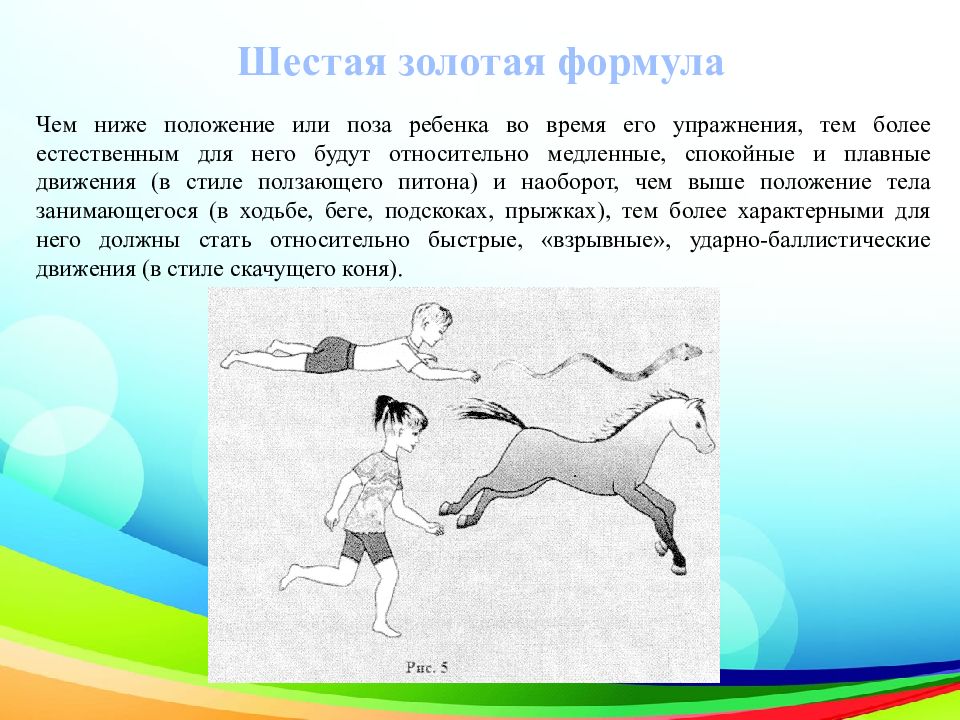 Шестая золотая формула

Чем ниже положение или поза ребенка во время его упражнения, тем более естественным для него будут относительно медленные, спокойные и плавные движения (в стиле ползающего питона) и наоборот, чем выше положение тела занимающегося (в ходьбе, беге, подскоках, прыжках), тем более характерными для него должны стать относительно быстрые, «взрывные», ударно-баллистические движения (в стиле скачущего коня).

Рис. 5